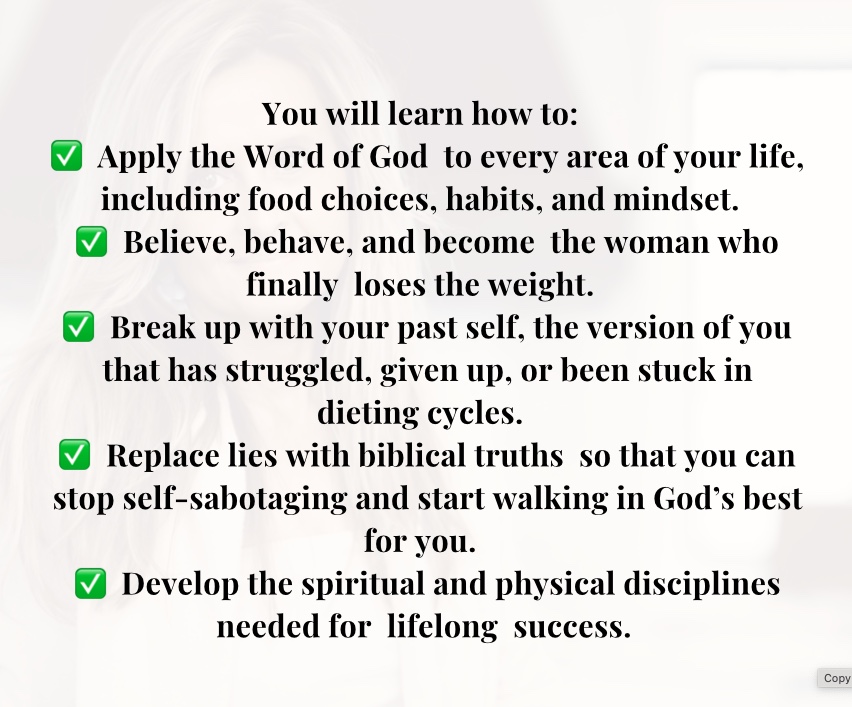 You will learn how to:
✅ Apply the Word of God to every area of your life, including food choices, habits, and mindset.
✅ Believe, behave, and become the woman who finally loses the weight.
✅ Break up with your past self, the version of you that has struggled, given up, or been stuck in dieting cycles.
✅ Replace lies with biblical truths so that you can stop self-sabotaging and start walking in God's best for you.
✅ Develop the spiritual and physical disciplines needed for lifelong success.

Copy